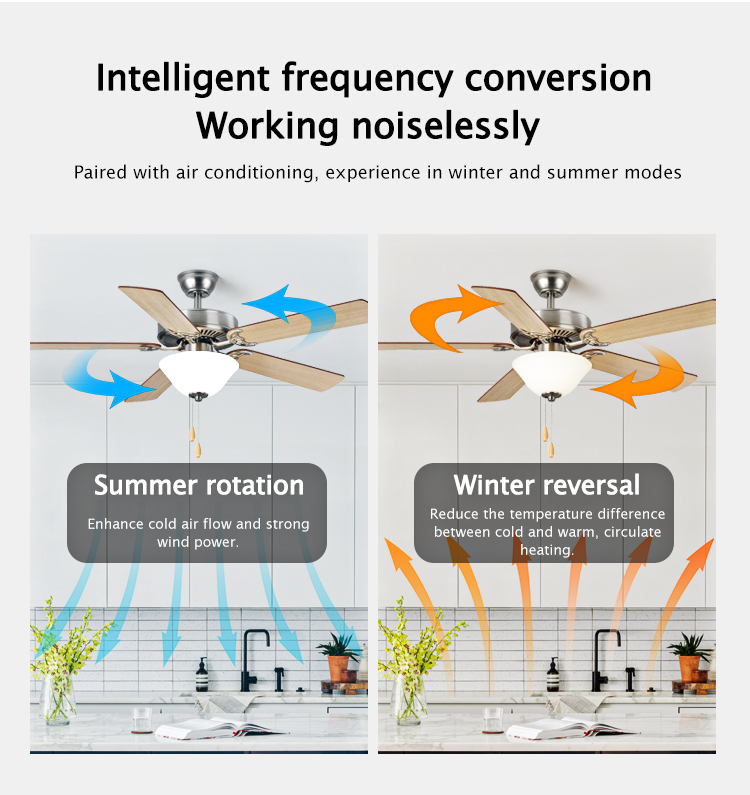 Intelligent frequency conversion
Working noiselessly

Paired with air conditioning, experience in winter and summer modes

Summer rotation

Enhance cold air flow and strong wind power.

Winter reversal

Reduce the temperature difference between cold and warm, circulate heating.